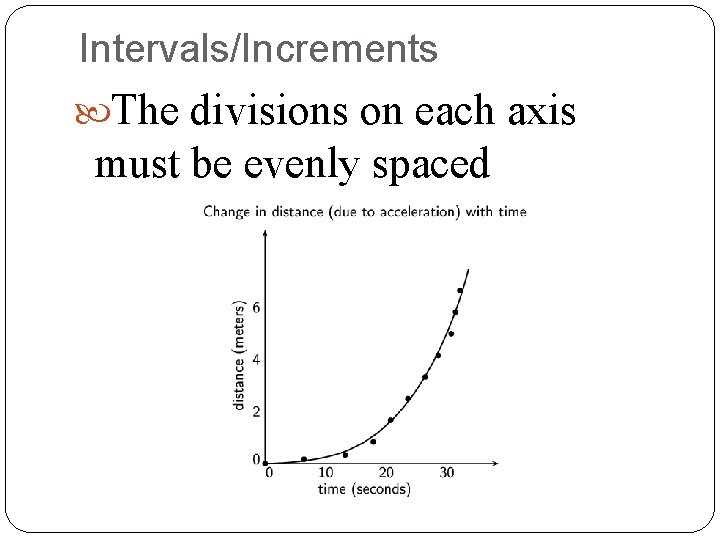 Intervals/Increments

The divisions on each axis must be evenly spaced

Change in distance (due to acceleration) with time

distance (meters)

6
4
2
0

0 10 20 30

time (seconds)